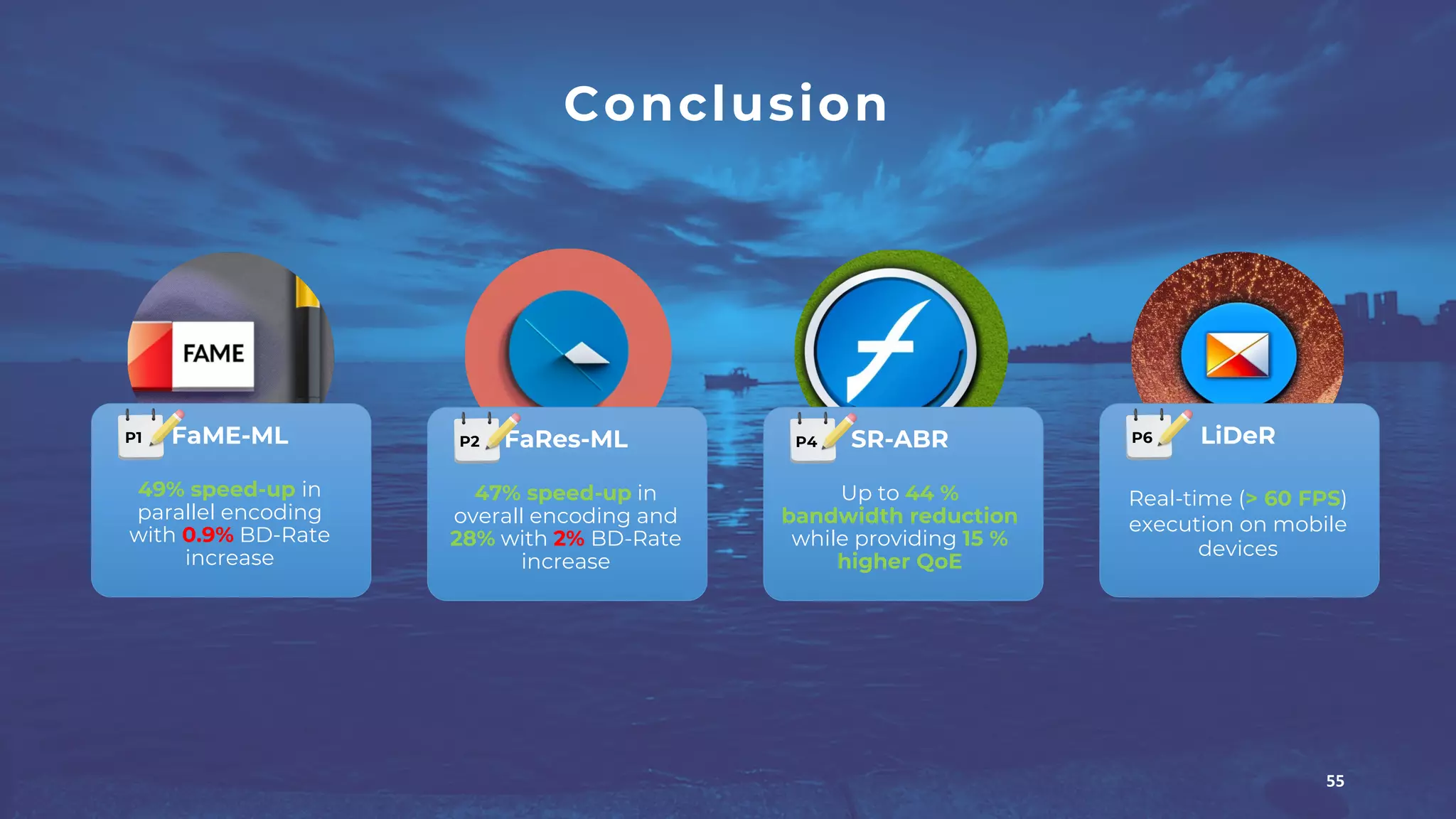 Conclusion

FAME

P1 FaME-ML

49% speed-up in parallel encoding with 0.9% BD-Rate increase

P2 FaRes-ML

47% speed-up in overall encoding and 28% with 2% BD-Rate increase

P4 SR-ABR

Up to 44 % bandwidth reduction while providing 15 % higher QoE

P6 LiDeR

Real-time (> 60 FPS) execution on mobile devices

55